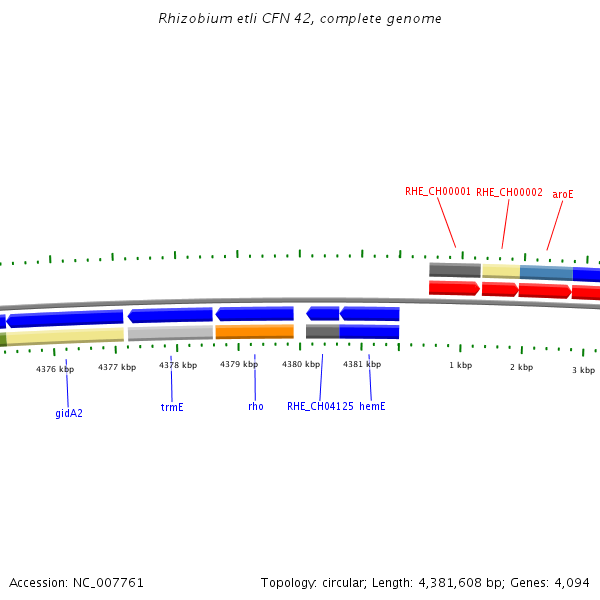 Rhizobium etli CFN 42, complete genome

RHE_CH00001 RHE_CH00002 aroE

4376 kbp 4377 kbp 4378 kbp 4379 kbp 4380 kbp 4381 kbp 1 kbp 2 kbp 3 kbp

gidA2 trmE rho RHE_CH04125 hemE

Accession: NC_007761

Topology: circular; Length: 4,381,608 bp; Genes: 4,094